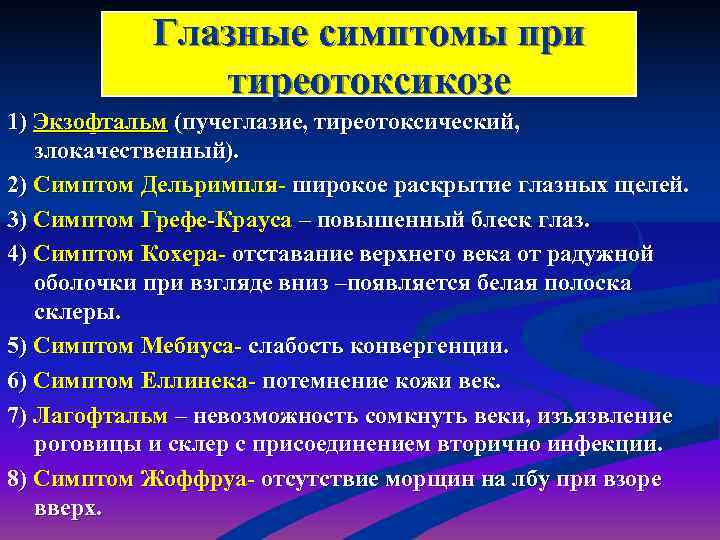 Глазные симптомы при тиреотоксикозе

1) Экзофтальм (пучеглазие, тиреотоксический, злокачественный).

2) Симптом Дельримпля- широкое раскрытие глазных щелей.

3) Симптом Грефе-Крауса – повышенный блеск глаз.

4) Симптом Кохера- отставание верхнего века от радужной оболочки при взгляде вниз –появляется белая полоска склеры.

5) Симптом Мебиуса- слабость конвергенции.

6) Симптом Еллинека- потемнение кожи век.

7) Лагофтальм – невозможность сомкнуть веки, изъязвление роговицы и склер с присоединением вторично инфекции.

8) Симптом Жоффруа- отсутствие морщин на лбу при взоре вверх.